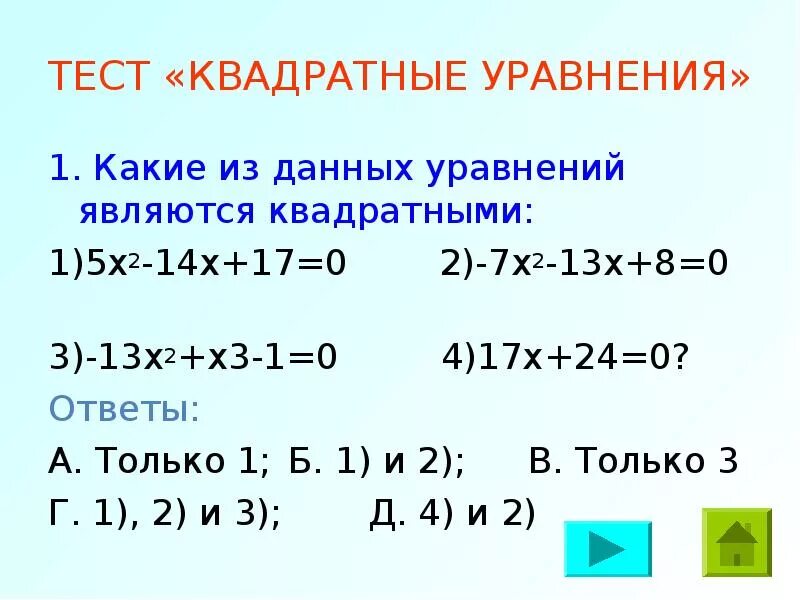 ТЕСТ «КВАДРАТНЫЕ УРАВНЕНИЯ»

1. Какие из данных уравнений являются квадратными:

1)$5x^2-14x+17=0$ 2)$-7x^2-13x+8=0$

3)$-13x^2+x3-1=0$ 4)$17x+24=0$?

Ответы:

А. Только 1; Б. 1) и 2); В. Только 3

Г. 1), 2) и 3); Д. 4) и 2)